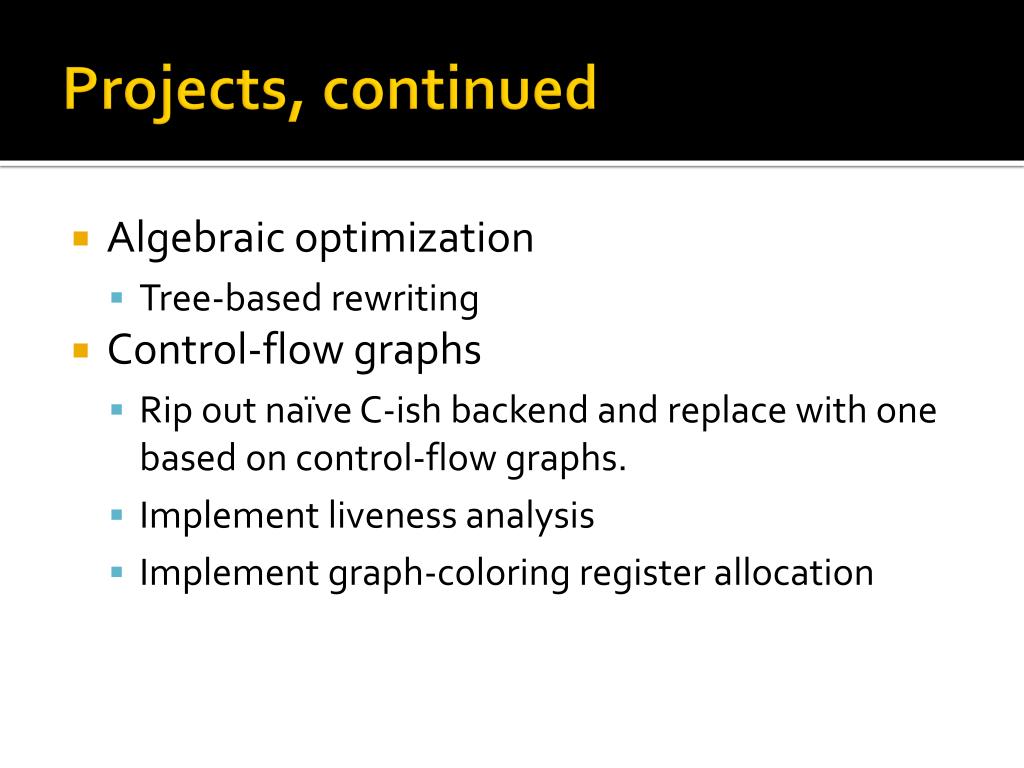 Projects, continued

Algebraic optimization

Tree-based rewriting

Control-flow graphs

Rip out naïve C-ish backend and replace with one based on control-flow graphs.

Implement liveness analysis

Implement graph-coloring register allocation